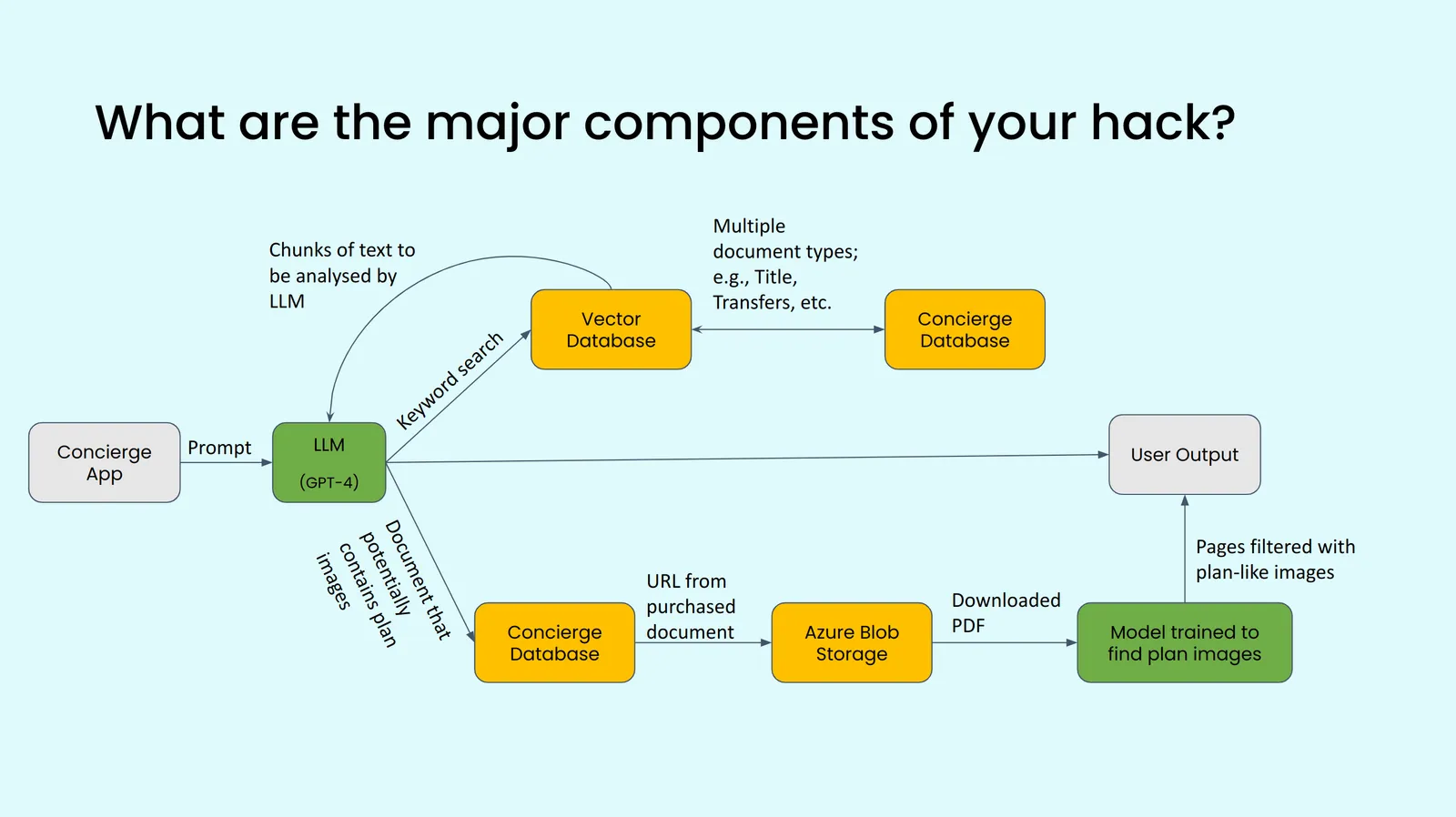 What are the major components of your hack?

Chunks of text to be analysed by LLM

Multiple document types; e.g., Title, Transfers, etc.

Vector Database

Concierge Database

Keyword search

Concierge App

Prompt

LLM

(GPT-4)

User Output

Document that potentially contains plan images

Concierge Database

URL from purchased document

Azure Blob Storage

Downloaded PDF

Model trained to find plan images

Pages filtered with plan-like images